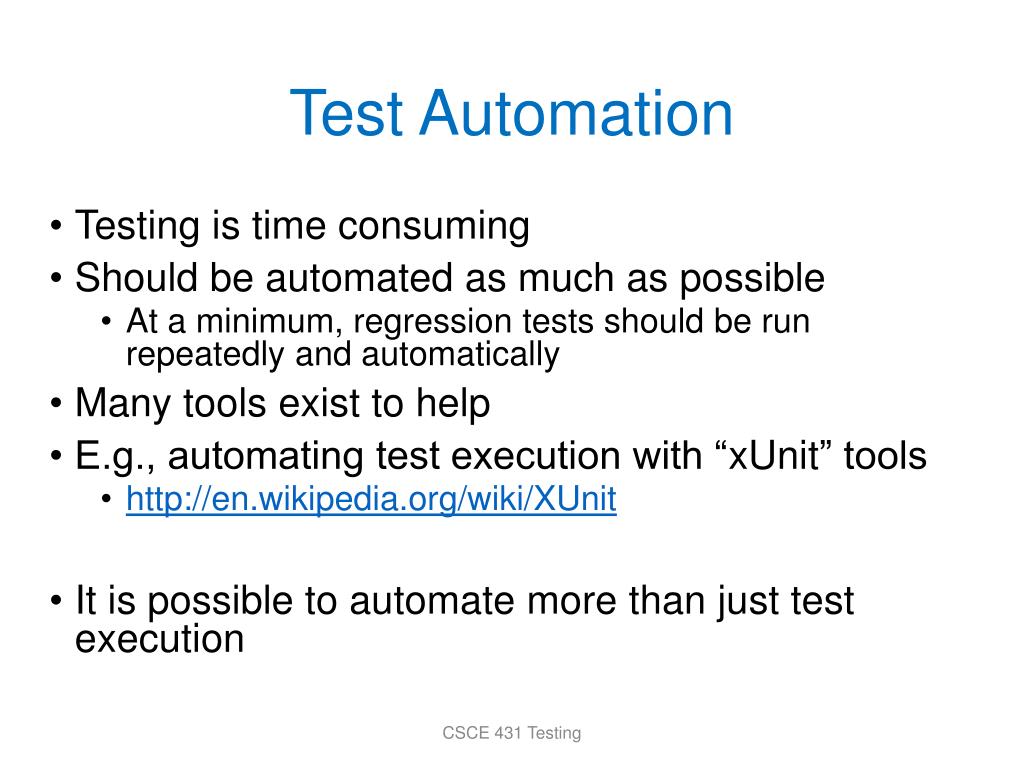 Test Automation

• Testing is time consuming
• Should be automated as much as possible
  • At a minimum, regression tests should be run repeatedly and automatically
• Many tools exist to help
• E.g., automating test execution with “xUnit” tools
  • http://en.wikipedia.org/wiki/XUnit

• It is possible to automate more than just test execution

CSCE 431 Testing